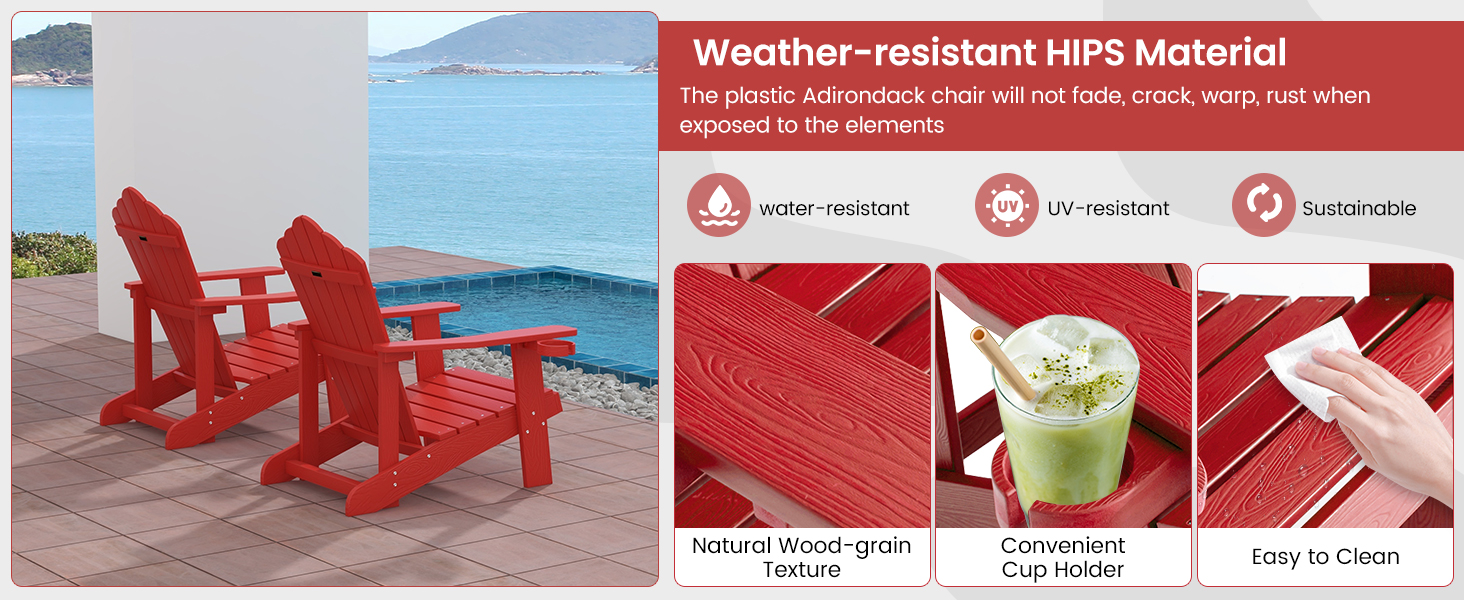 Weather-resistant HIPS Material

The plastic Adirondack chair will not fade, crack, warp, rust when exposed to the elements

water-resistant

UV

UV-resistant

Sustainable

Natural Wood-grain Texture

Convenient Cup Holder

Easy to Clean